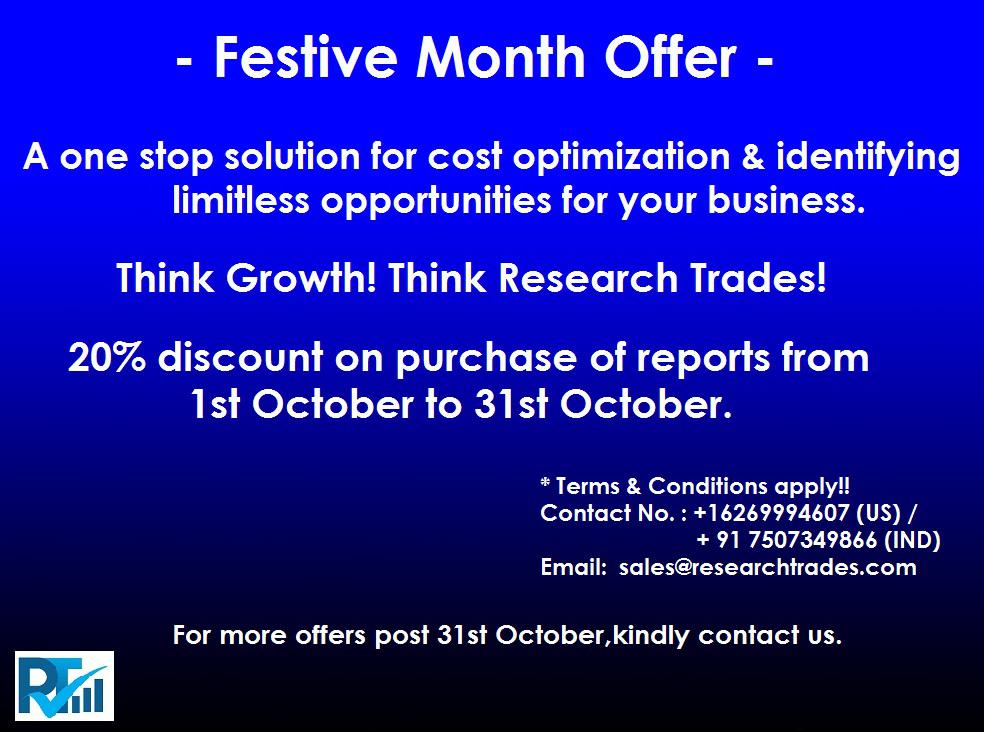 - Festive Month Offer -

A one stop solution for cost optimization & identifying limitless opportunities for your business.

Think Growth! Think Research Trades!

20% discount on purchase of reports from 1st October to 31st October.

* Terms & Conditions apply!!
Contact No. : +16269994607 (US) /
+ 91 7507349866 (IND)
Email: sales@researchtrades.com

For more offers post 31st October,kindly contact us.

RT